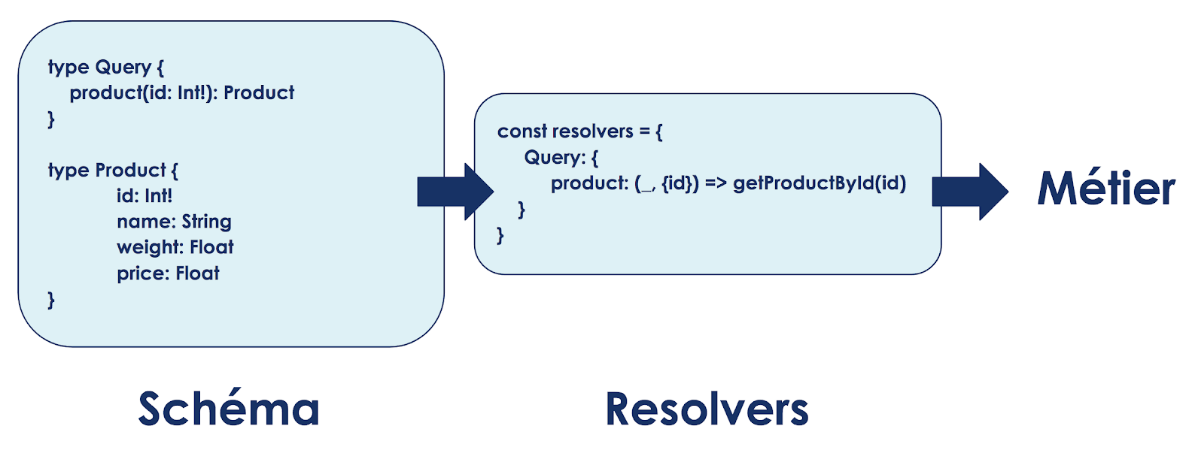 type Query {
product(id: Int!): Product
}

type Product {
id: Int!
name: String
weight: Float
price: Float
}

const resolvers = {
Query: {
product: (_, {id}) => getProductById(id)
}
}

Métier

Schéma

Resolvers